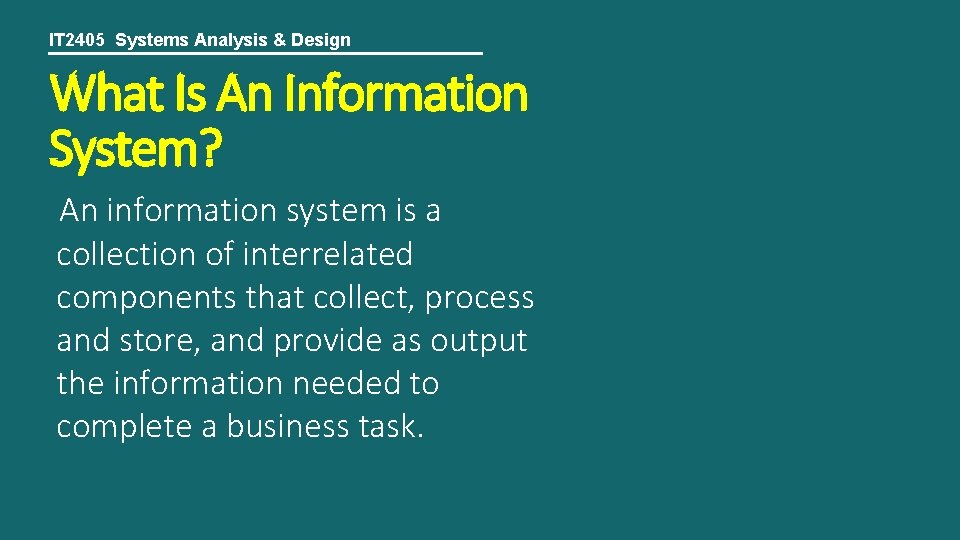 IT2405 Systems Analysis & Design

What Is An Information System?

An information system is a collection of interrelated components that collect, process and store, and provide as output the information needed to complete a business task.